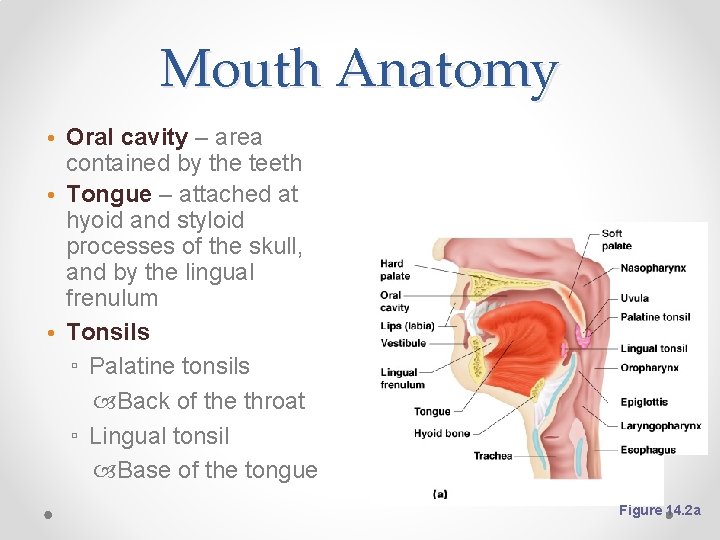 Mouth Anatomy

• Oral cavity – area contained by the teeth
• Tongue – attached at hyoid and styloid processes of the skull, and by the lingual frenulum
• Tonsils
▫ Palatine tonsils
Back of the throat
▫ Lingual tonsil
Base of the tongue

Hard palate
Oral cavity
Lips (labia)
Vestibule
Lingual frenulum
Tongue
Hyoid bone
Trachea
Soft palate
Nasopharynx
Uvula
Palatine tonsil
Lingual tonsil
Oropharynx
Epiglottis
Laryngopharynx
Esophagus
(a)

Figure 14.2a